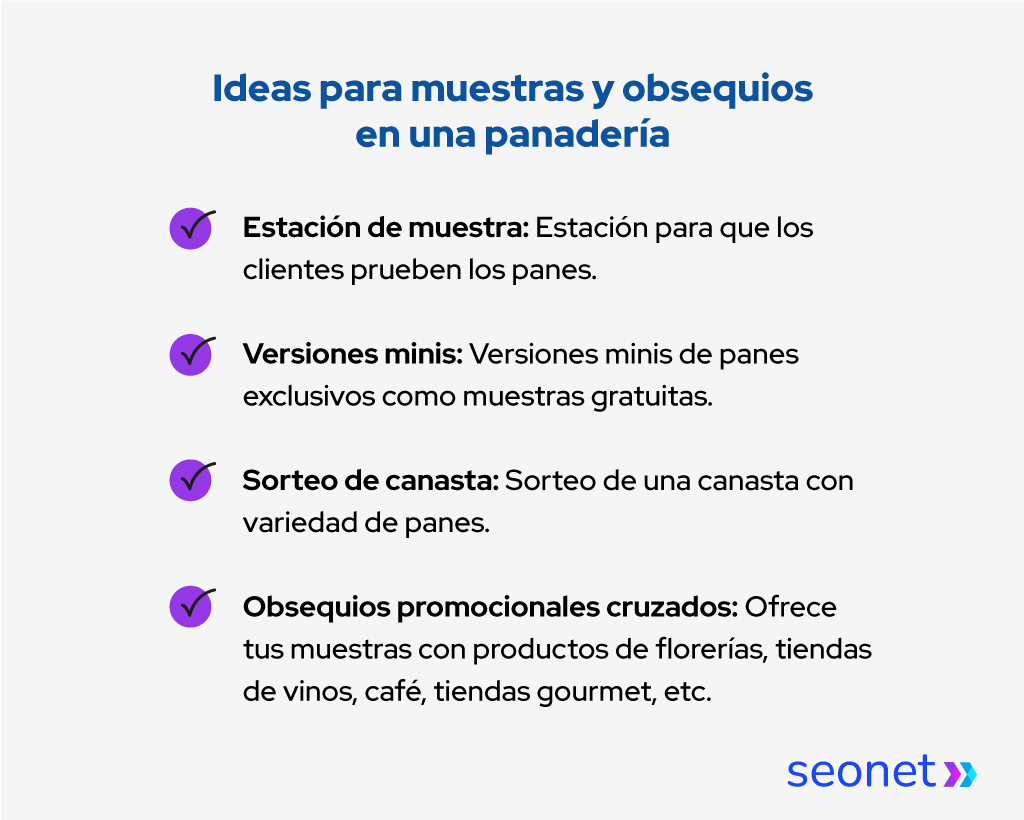 Ideas para muestras y obsequios en una panadería

Estación de muestra: Estación para que los clientes prueben los panes.

Versiones minis: Versiones minis de panes exclusivos como muestras gratuitas.

Sorteo de canasta: Sorteo de una canasta con variedad de panes.

Obsequios promocionales cruzados: Ofrece tus muestras con productos de florerías, tiendas de vinos, café, tiendas gourmet, etc.

seonet